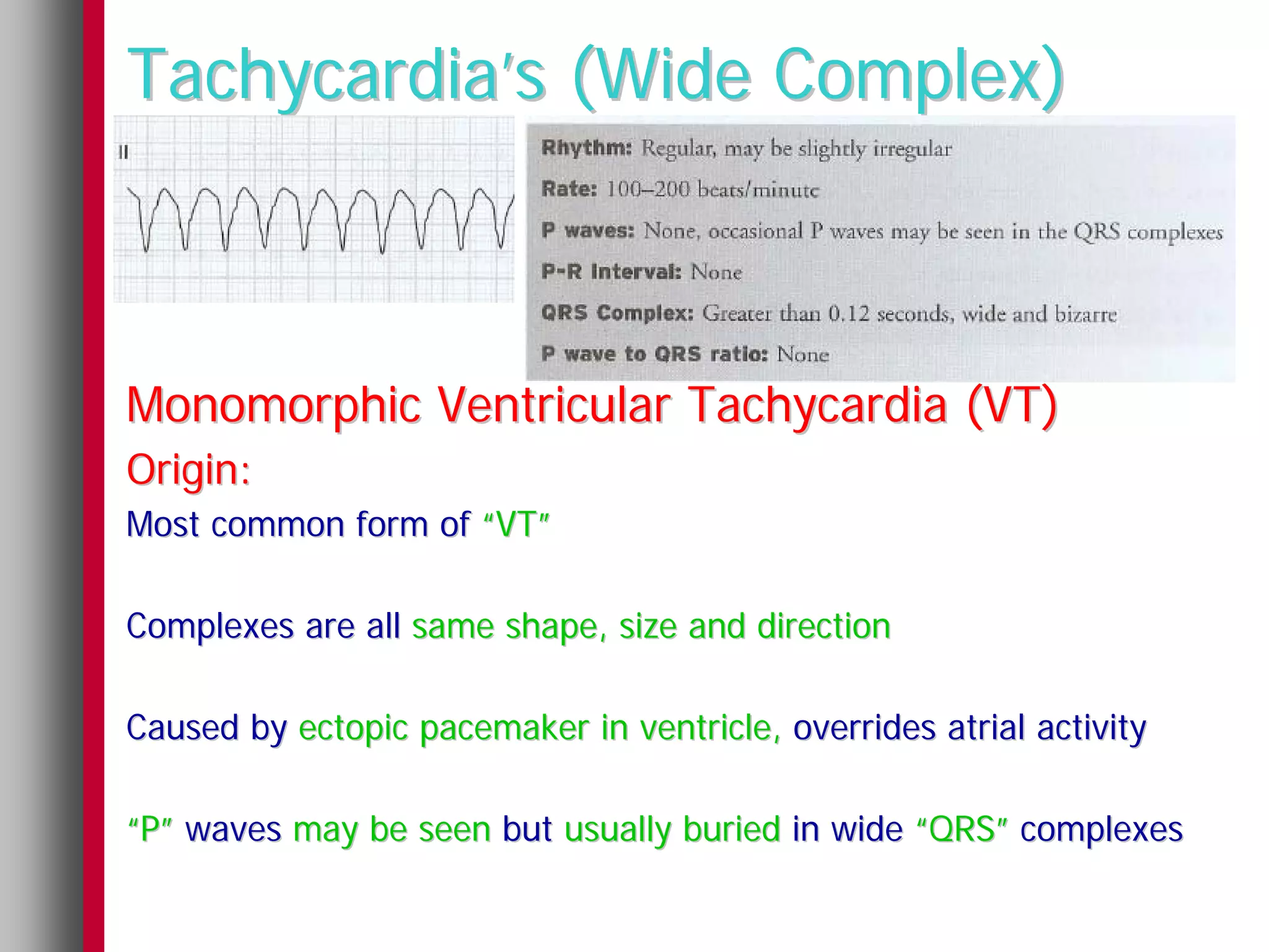 Tachycardia's (Wide Complex)

II

Rhythm: Regular, may be slightly irregular

Rate: 100–200 beats/minute

P waves: None, occasional P waves may be seen in the QRS complexes

P-R Interval: None

QRS Complex: Greater than 0.12 seconds, wide and bizarre

P wave to QRS ratio: None

Monomorphic Ventricular Tachycardia (VT)

Origin:

Most common form of "VT"

Complexes are all same shape, size and direction

Caused by ectopic pacemaker in ventricle, overrides atrial activity

"P" waves may be seen but usually buried in wide "QRS" complexes